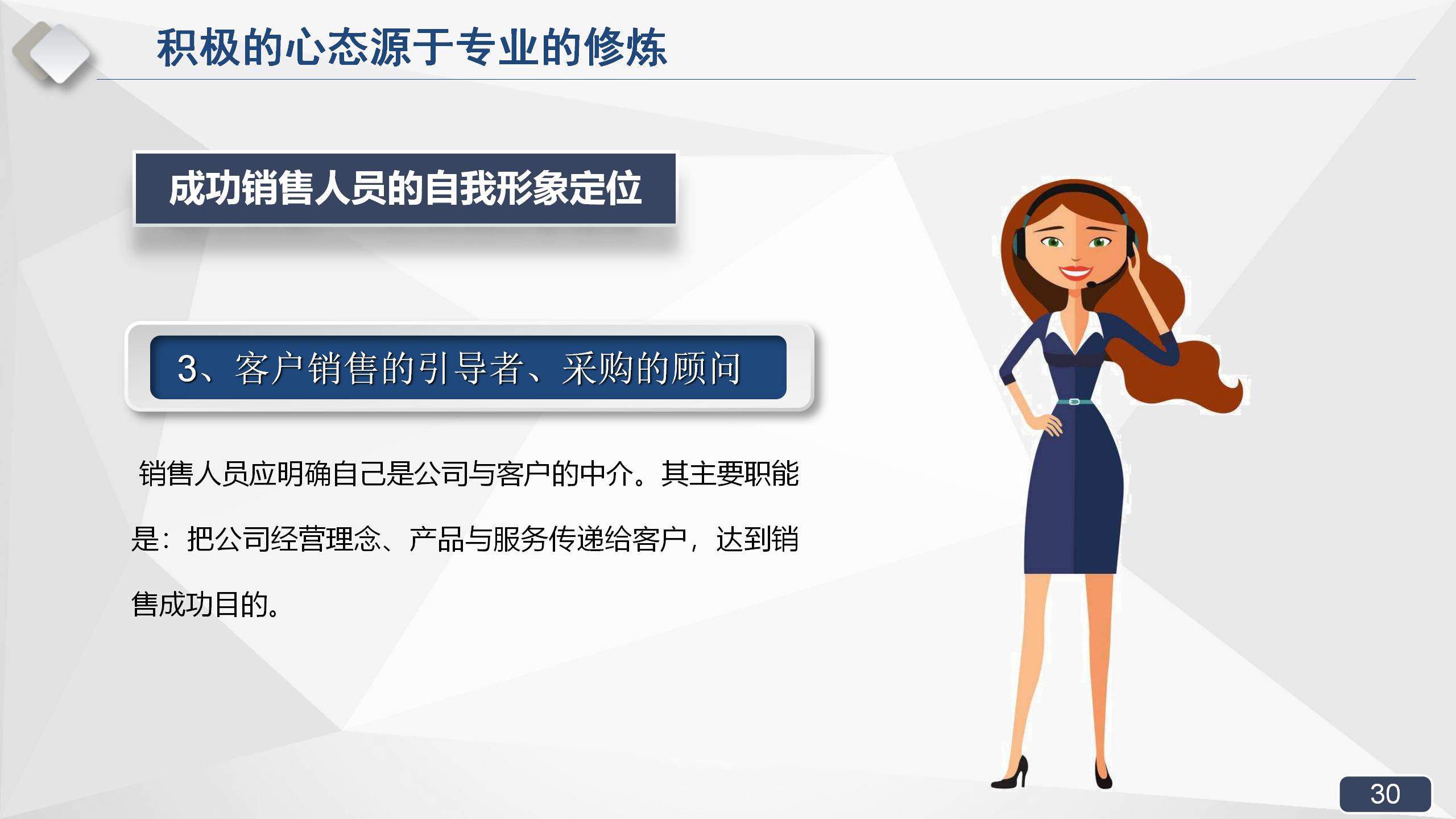 积极的心态源于专业的修炼

成功销售人员的自我形象定位

3、客户销售的引导者、采购的顾问

销售人员应明确自己是公司与客户的中介。其主要职能是：把公司经营理念、产品与服务传递给客户，达到销售成功目的。

30